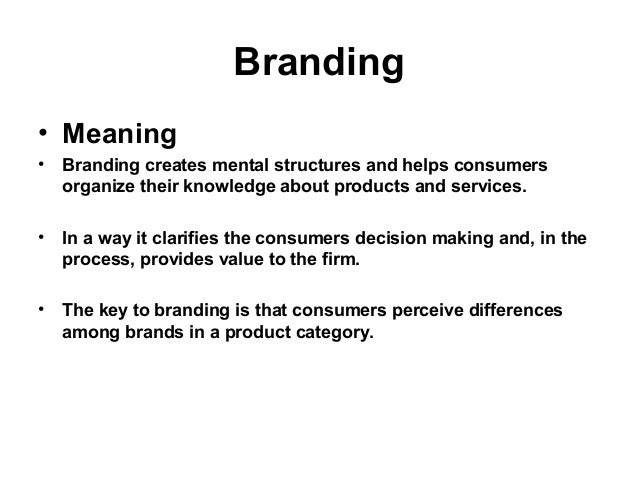 Branding

• Meaning
• Branding creates mental structures and helps consumers organize their knowledge about products and services.

• In a way it clarifies the consumers decision making and, in the process, provides value to the firm.

• The key to branding is that consumers perceive differences among brands in a product category.